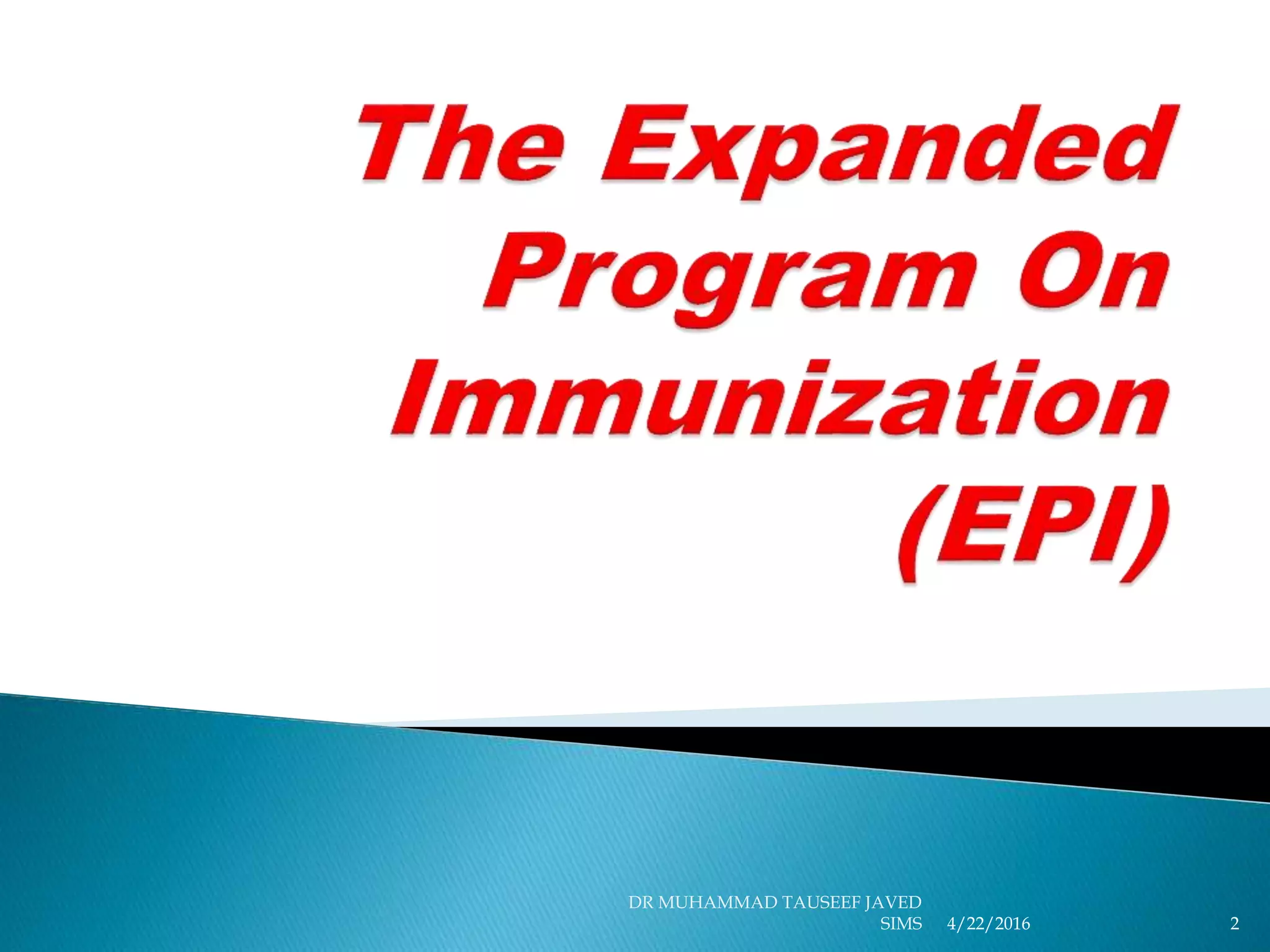 The Expanded Program On Immunization (EPI)

DR MUHAMMAD TAUSEEF JAVED SIMS 4/22/2016 2